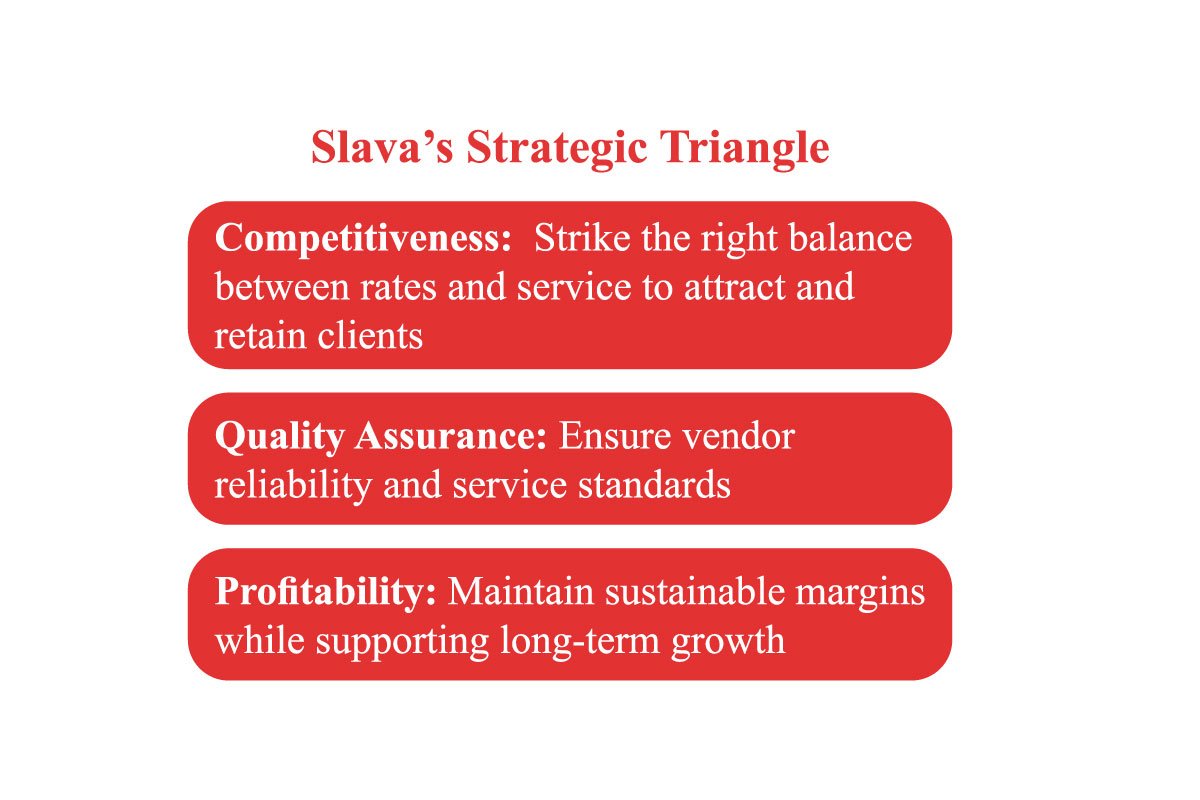 Slava’s Strategic Triangle

Competitiveness: Strike the right balance between rates and service to attract and retain clients

Quality Assurance: Ensure vendor reliability and service standards

Profitability: Maintain sustainable margins while supporting long-term growth